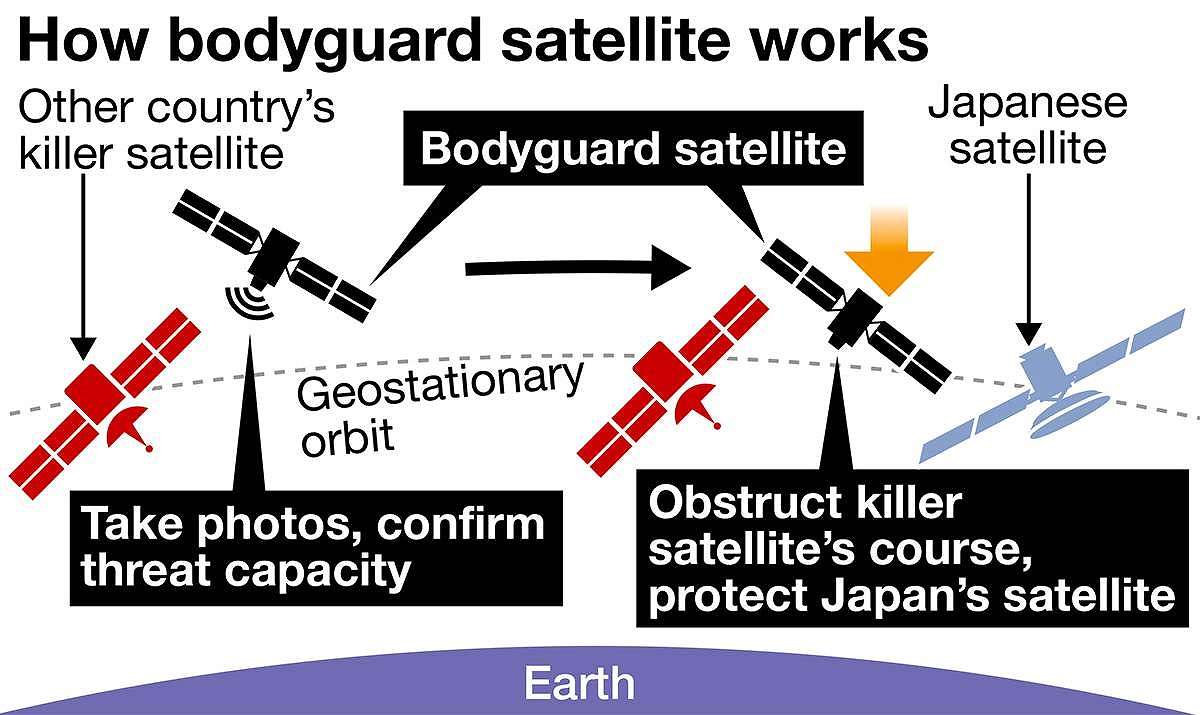 How bodyguard satellite works

Other country's killer satellite

Bodyguard satellite

Japanese satellite

Geostationary orbit

Take photos, confirm threat capacity

Obstruct killer satellite's course, protect Japan's satellite

Earth